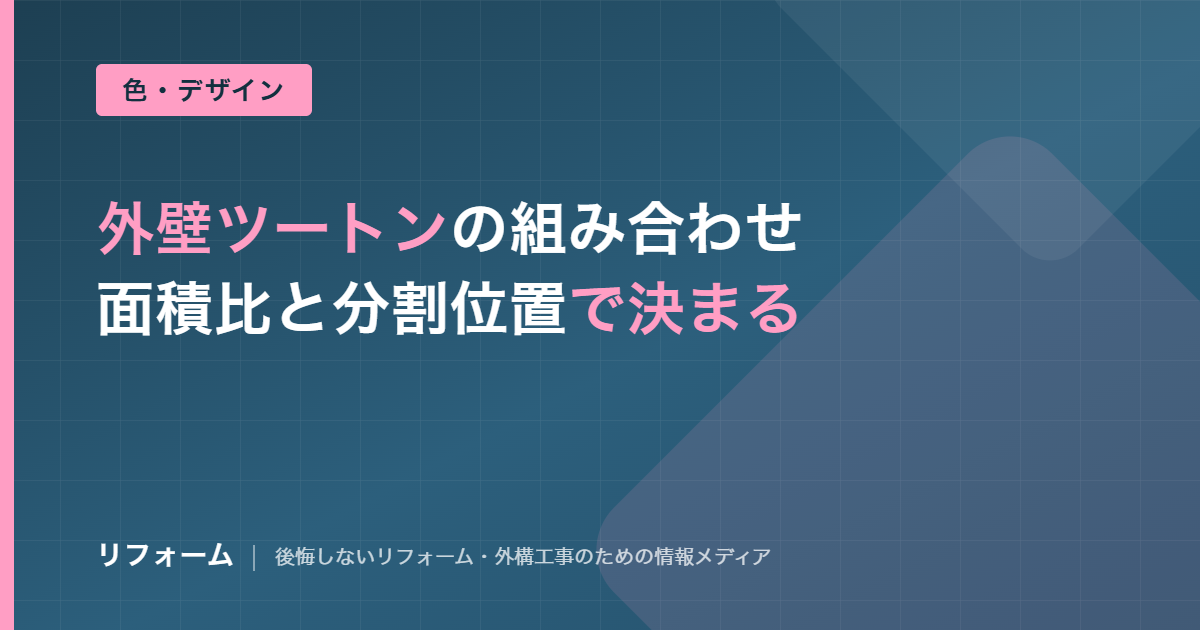 色・デザイン

外壁ツートンの組み合わせ
面積比と分割位置で決まる

リフォーム | 後悔しないリフォーム・外構工事のための情報メディア